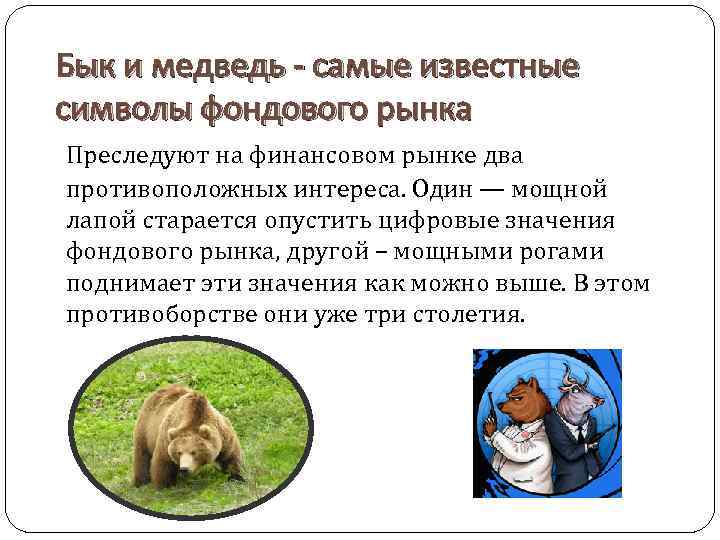 Бык и медведь - самые известные символы фондового рынка

Преследуют на финансовом рынке два противоположных интереса. Один — мощной лапой старается опустить цифровые значения фондового рынка, другой – мощными рогами поднимает эти значения как можно выше. В этом противоборстве они уже три столетия.